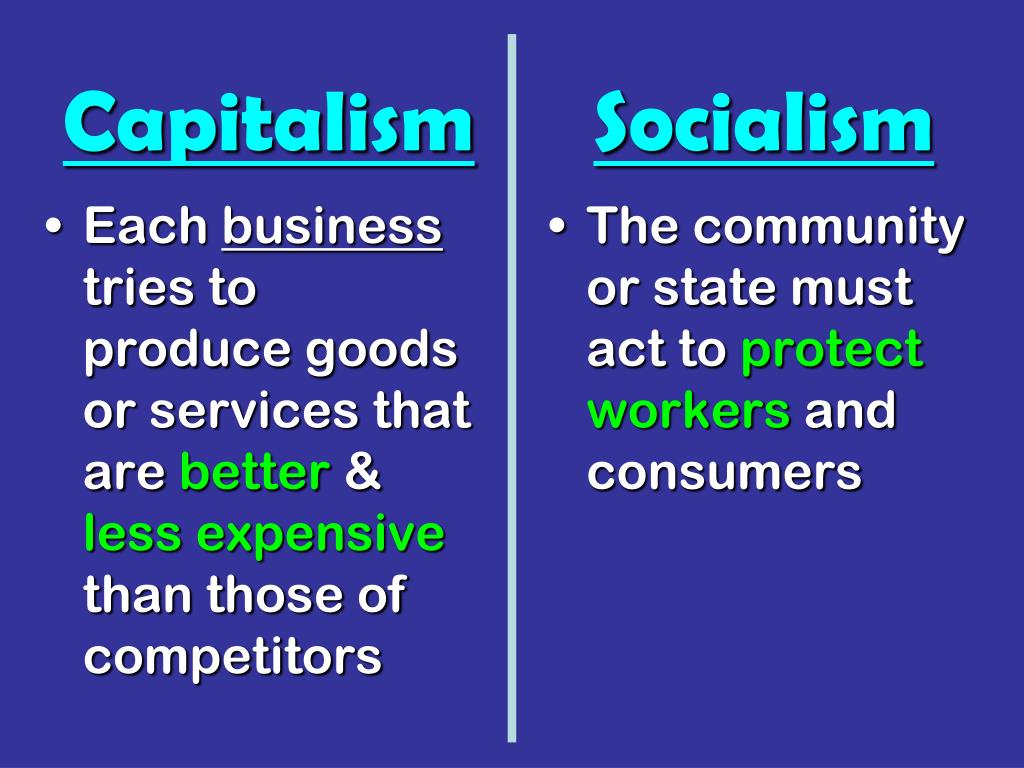 Capitalism

• Each business tries to produce goods or services that are better & less expensive than those of competitors

Socialism

• The community or state must act to protect workers and consumers